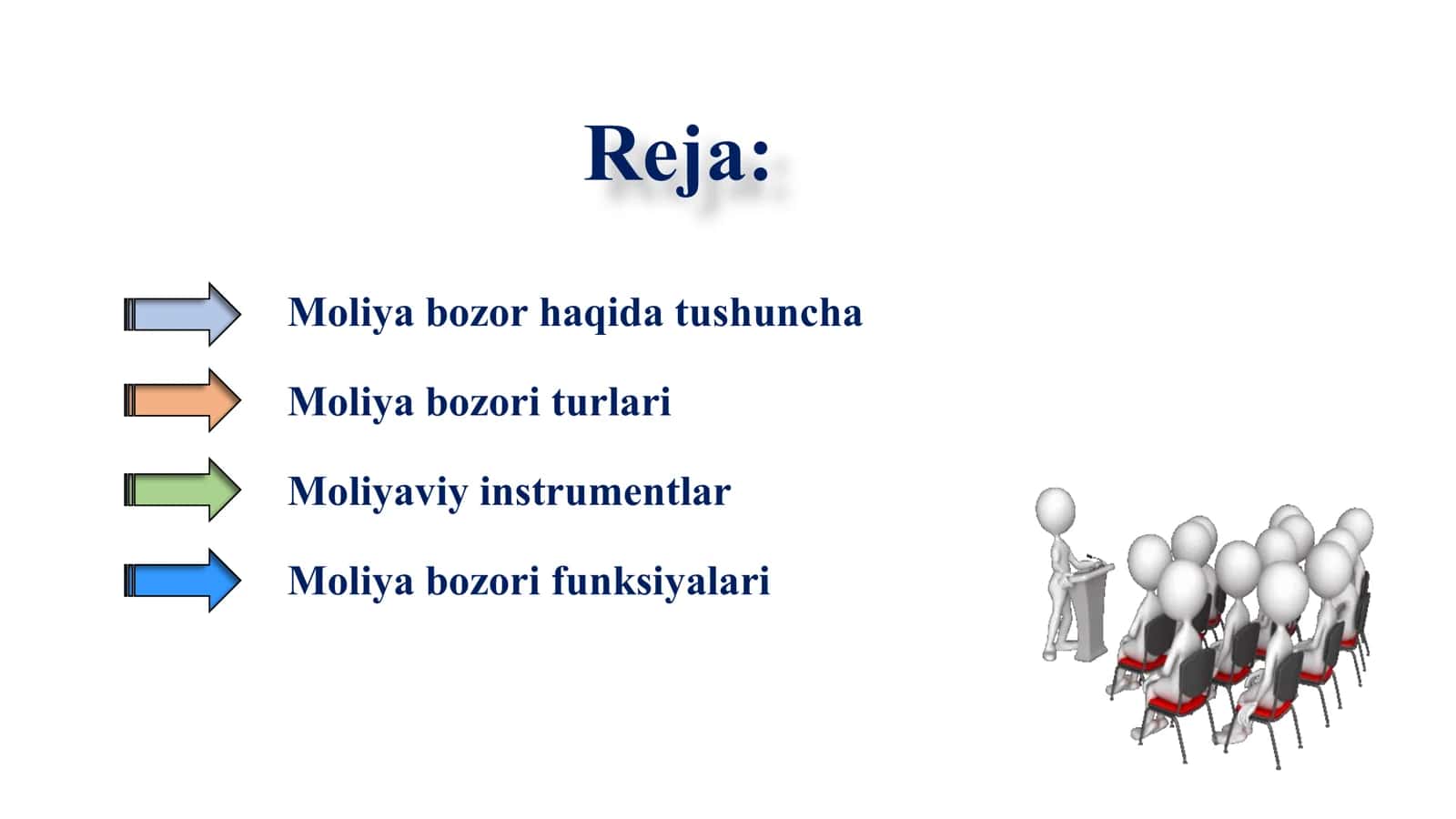 Reja:

Moliya bozor haqida tushuncha

Moliya bozori turlari

Moliyaviy instrumentlar

Moliya bozori funksiyalari